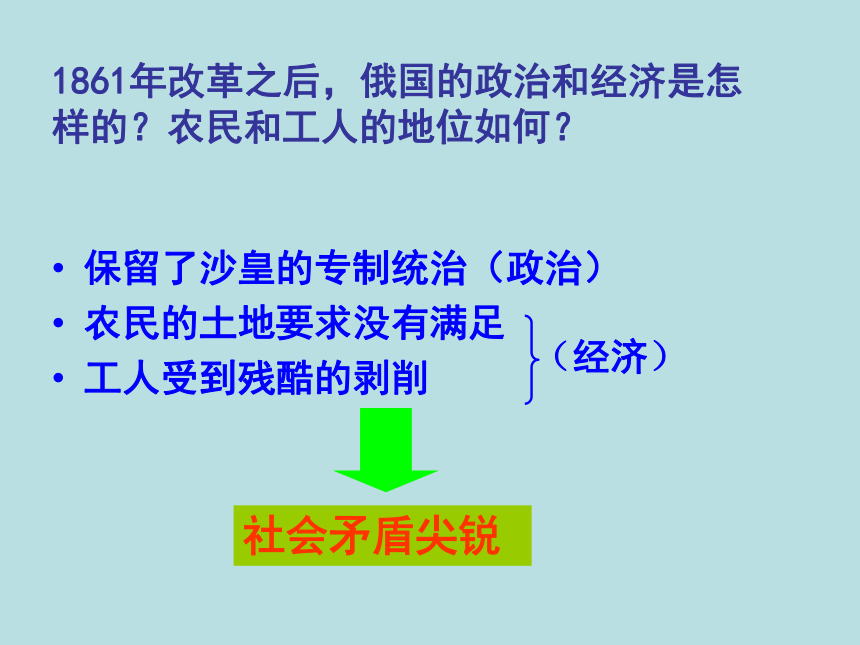 1861年改革之后，俄国的政治和经济是怎样的？农民和工人的地位如何？

• 保留了沙皇的专制统治（政治）
• 农民的土地要求没有满足
• 工人受到残酷的剥削

（经济）

社会矛盾尖锐